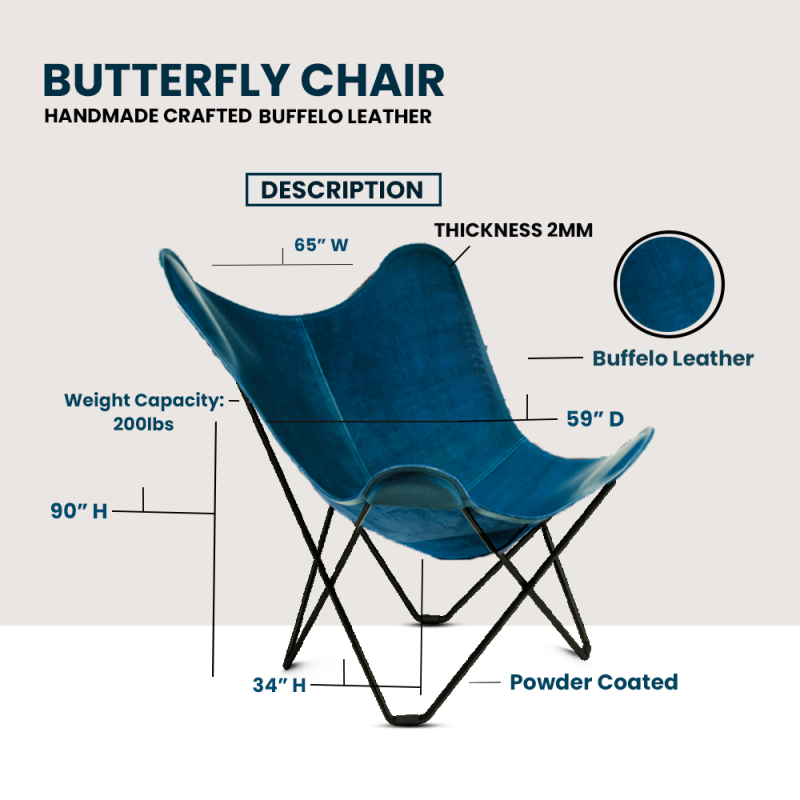 BUTTERFLY CHAIR
HANDMADE CRAFTED BUFFELO LEATHER

DESCRIPTION

65" W

THICKNESS 2MM

Buffelo Leather

Weight Capacity: 200lbs

59" D

90" H

34" H

Powder Coated